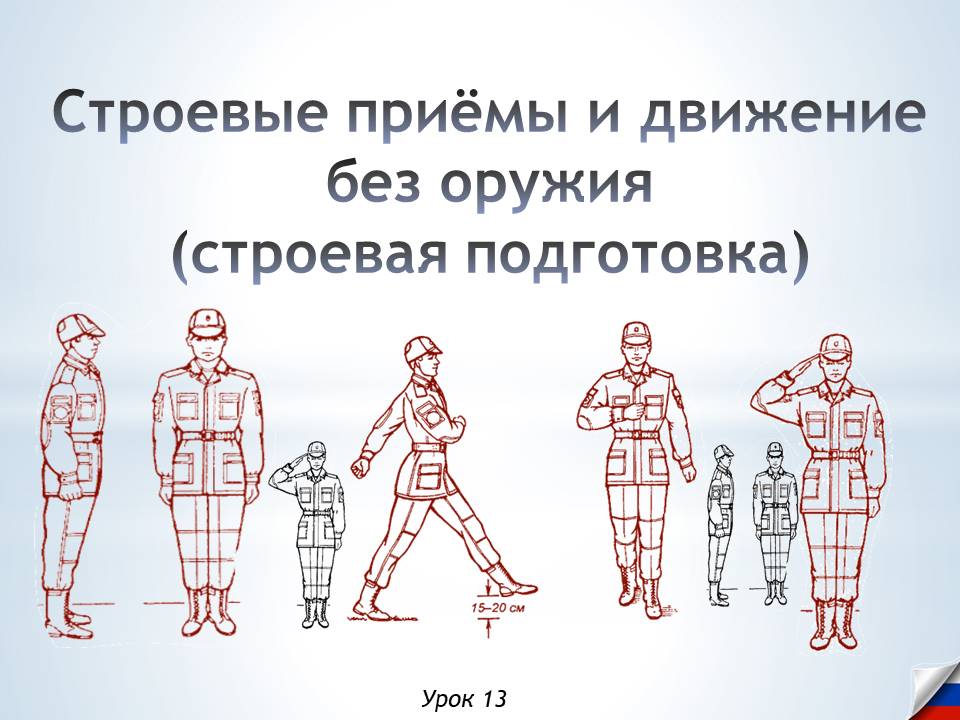 Строевые приёмы и движение без оружия (строевая подготовка)

15–20 см

Урок 13